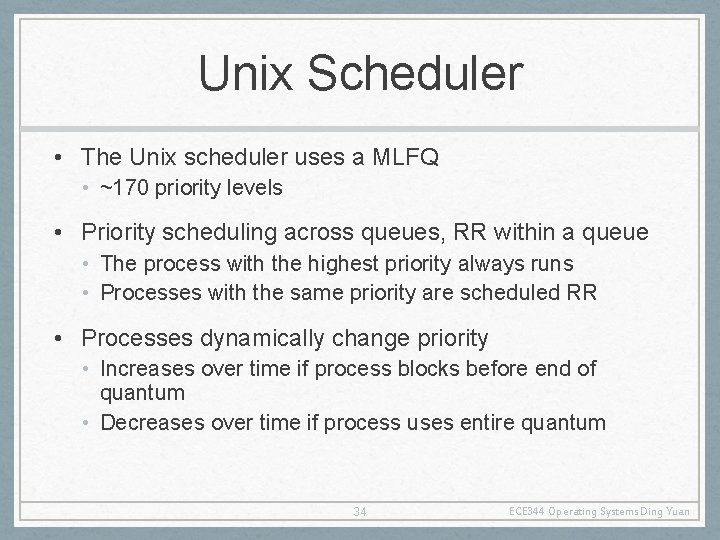 Unix Scheduler

• The Unix scheduler uses a MLFQ
  • ~170 priority levels

• Priority scheduling across queues, RR within a queue
  • The process with the highest priority always runs
  • Processes with the same priority are scheduled RR

• Processes dynamically change priority
  • Increases over time if process blocks before end of quantum
  • Decreases over time if process uses entire quantum

34

ECE344 Operating Systems Ding Yuan